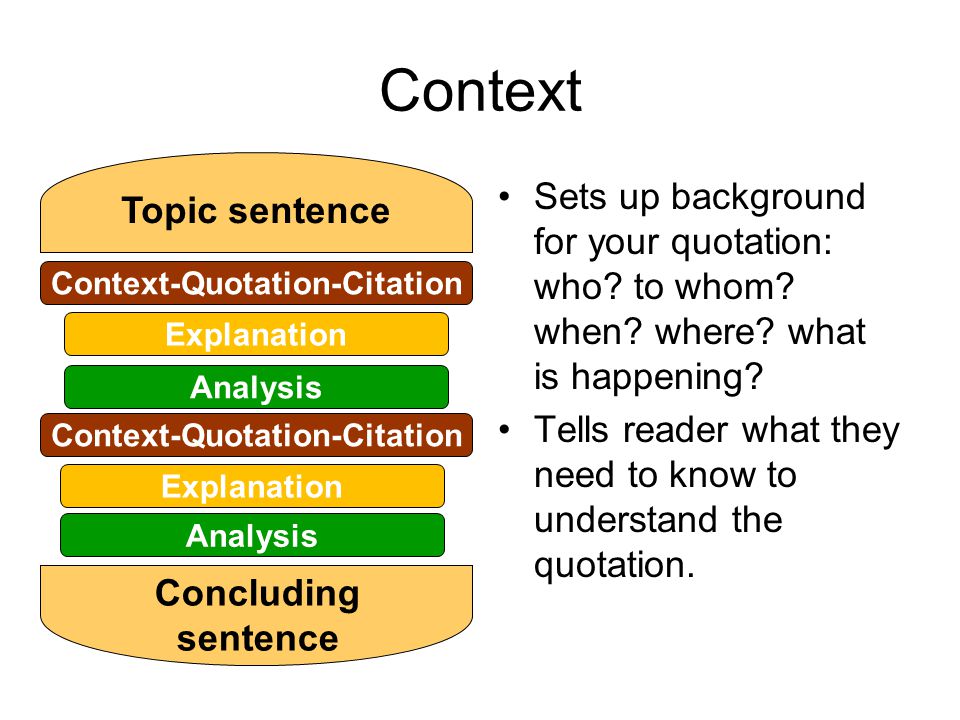 Context

Topic sentence

Context-Quotation-Citation

Explanation

Analysis

Context-Quotation-Citation

Explanation

Analysis

Concluding sentence

• Sets up background for your quotation: who? to whom? when? where? what is happening?
• Tells reader what they need to know to understand the quotation.